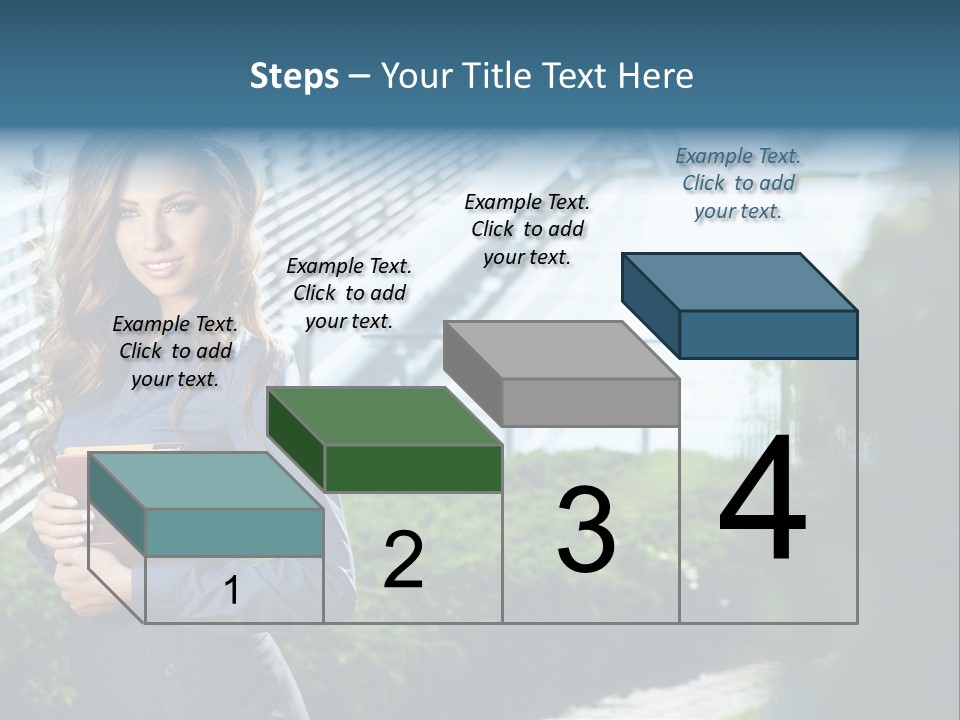 Steps – Your Title Text Here

Example Text. Click to add your text.

Example Text. Click to add your text.

Example Text. Click to add your text.

Example Text. Click to add your text.

1

2

3

4